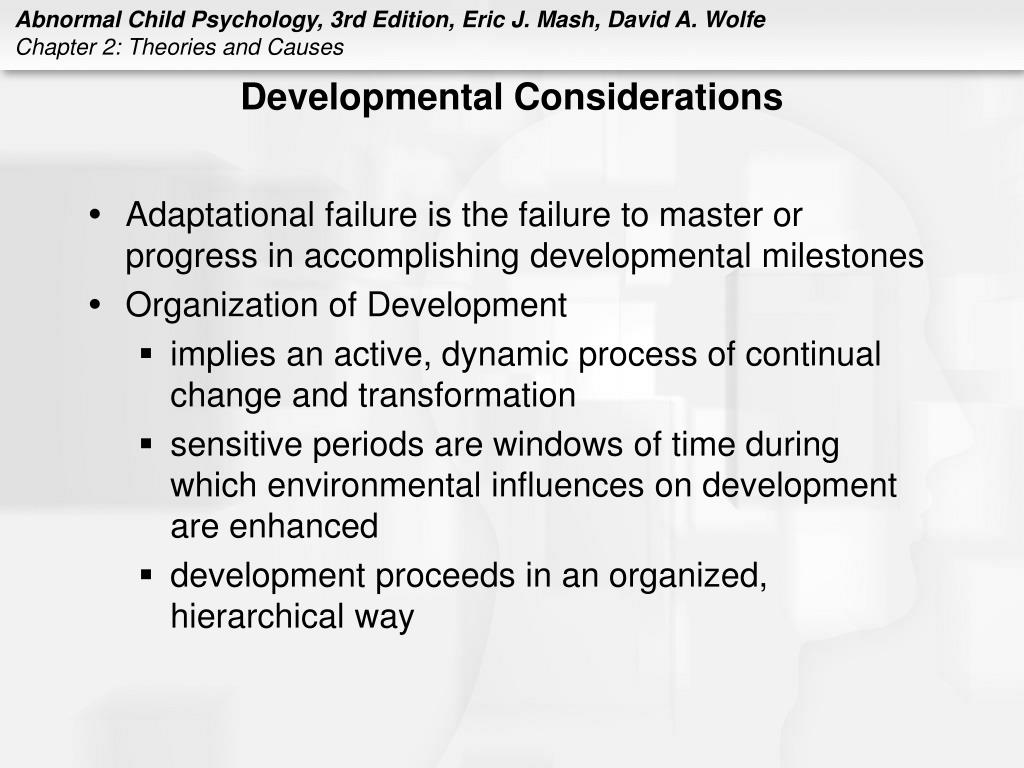 Abnormal Child Psychology, 3rd Edition, Eric J. Mash, David A. Wolfe
Chapter 2: Theories and Causes

Developmental Considerations

• Adaptational failure is the failure to master or progress in accomplishing developmental milestones
• Organization of Development
▪ implies an active, dynamic process of continual change and transformation
▪ sensitive periods are windows of time during which environmental influences on development are enhanced
▪ development proceeds in an organized, hierarchical way